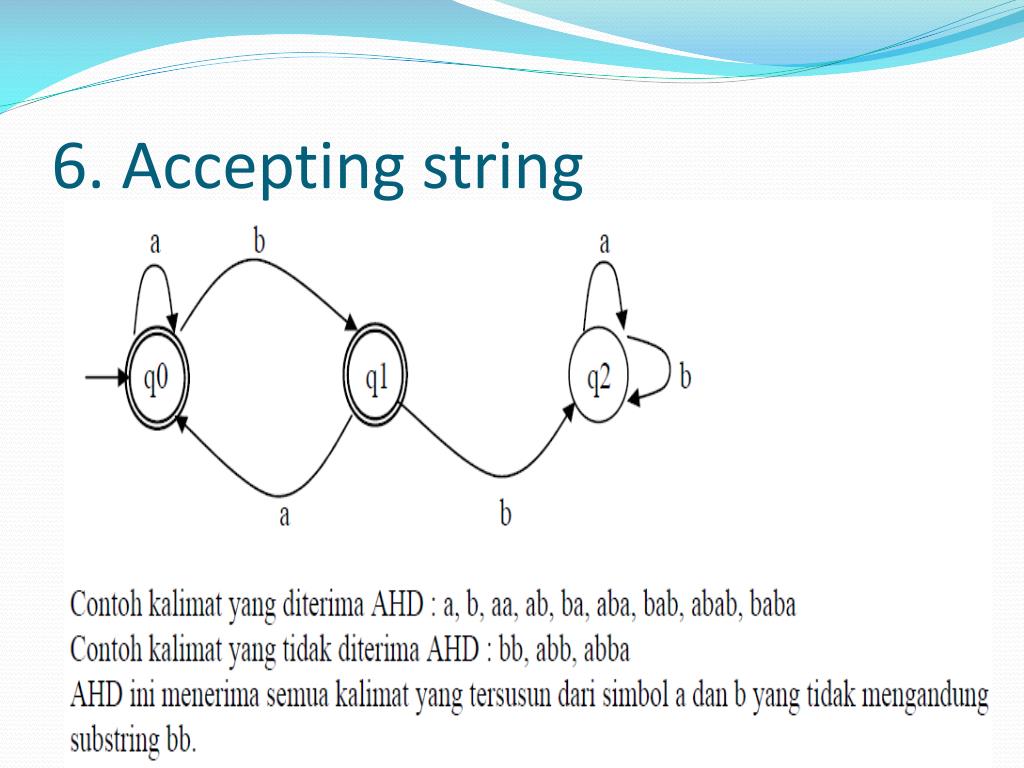 6. Accepting string

a
b
a
q0
q1
q2
b
a
b

Contoh kalimat yang diterima AHD : a, b, aa, ab, ba, aba, bab, abab, baba
Contoh kalimat yang tidak diterima AHD : bb, abb, abba
AHD ini menerima semua kalimat yang tersusun dari simbol a dan b yang tidak mengandung substring bb.